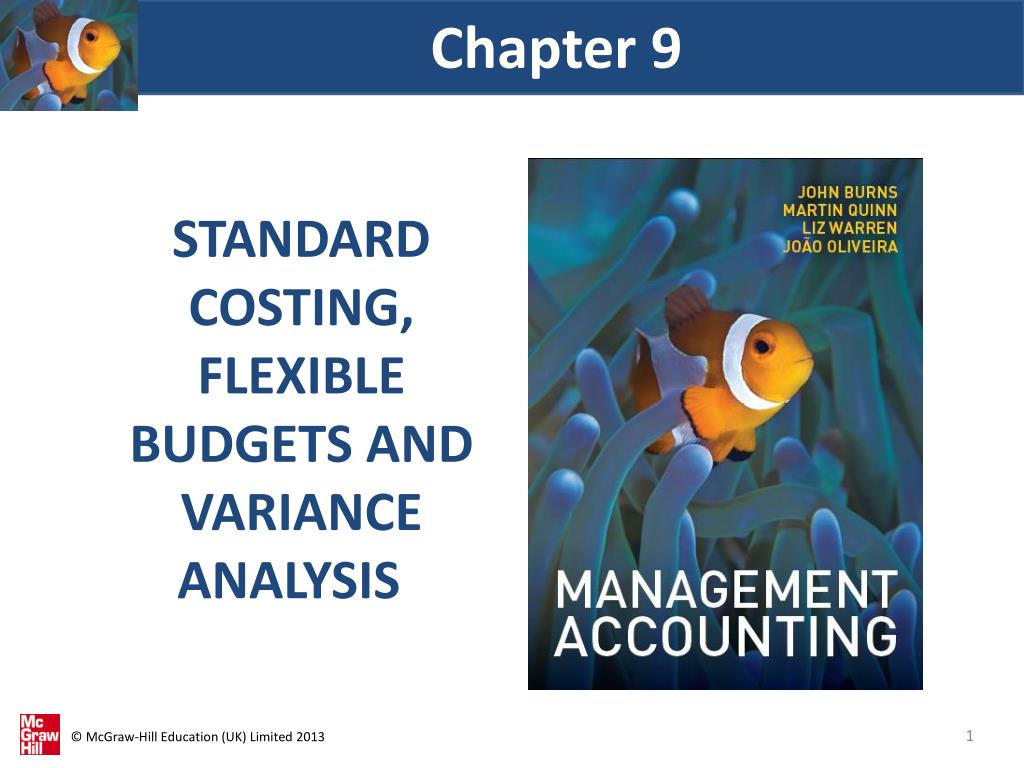 Chapter 9

STANDARD COSTING, FLEXIBLE BUDGETS AND VARIANCE ANALYSIS

JOHN BURNS
MARTIN QUINN
LIZ WARREN
JOÃO OLIVEIRA

MANAGEMENT ACCOUNTING

Mc Graw Hill

© McGraw-Hill Education (UK) Limited 2013

1